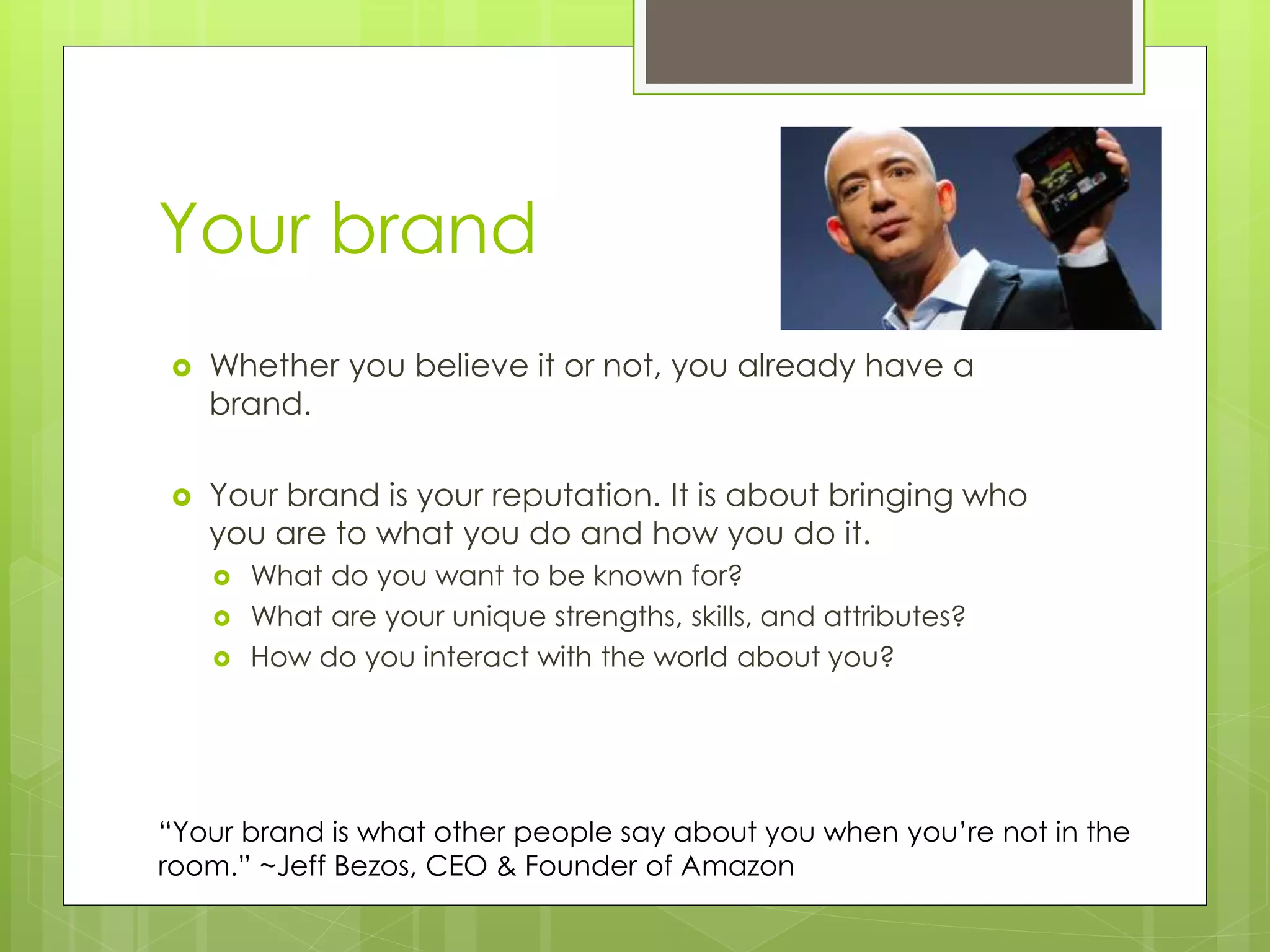 Your brand

Whether you believe it or not, you already have a brand.

Your brand is your reputation. It is about bringing who you are to what you do and how you do it.

What do you want to be known for?

What are your unique strengths, skills, and attributes?

How do you interact with the world about you?

“Your brand is what other people say about you when you’re not in the room.” ~Jeff Bezos, CEO & Founder of Amazon